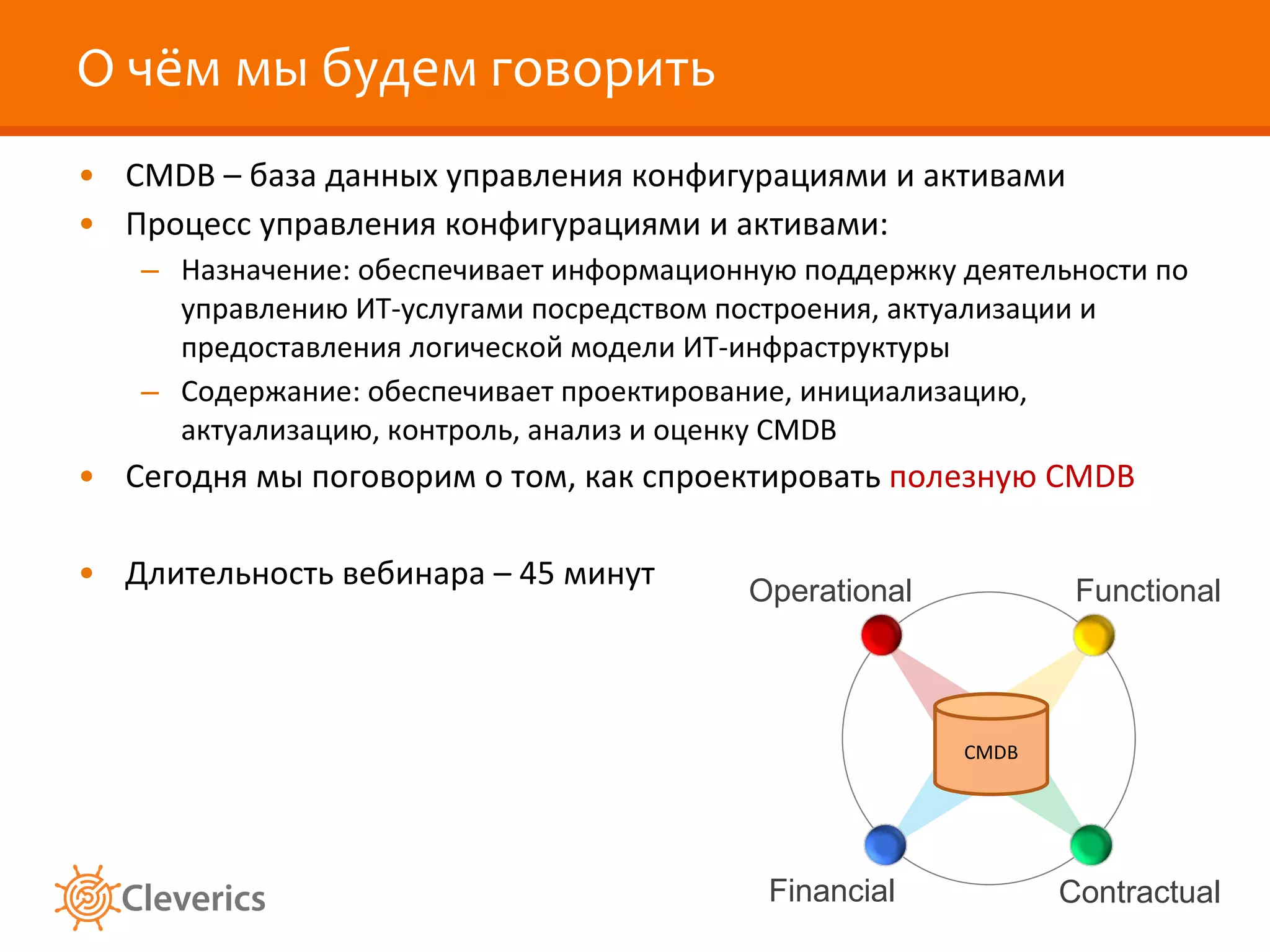 О чём мы будем говорить

• CMDB – база данных управления конфигурациями и активами
• Процесс управления конфигурациями и активами:
– Назначение: обеспечивает информационную поддержку деятельности по управлению ИТ-услугами посредством построения, актуализации и предоставления логической модели ИТ-инфраструктуры
– Содержание: обеспечивает проектирование, инициализацию, актуализацию, контроль, анализ и оценку CMDB
• Сегодня мы поговорим о том, как спроектировать полезную CMDB

• Длительность вебинара – 45 минут

Operational
Functional
CMDB
Financial
Contractual

Cleverics